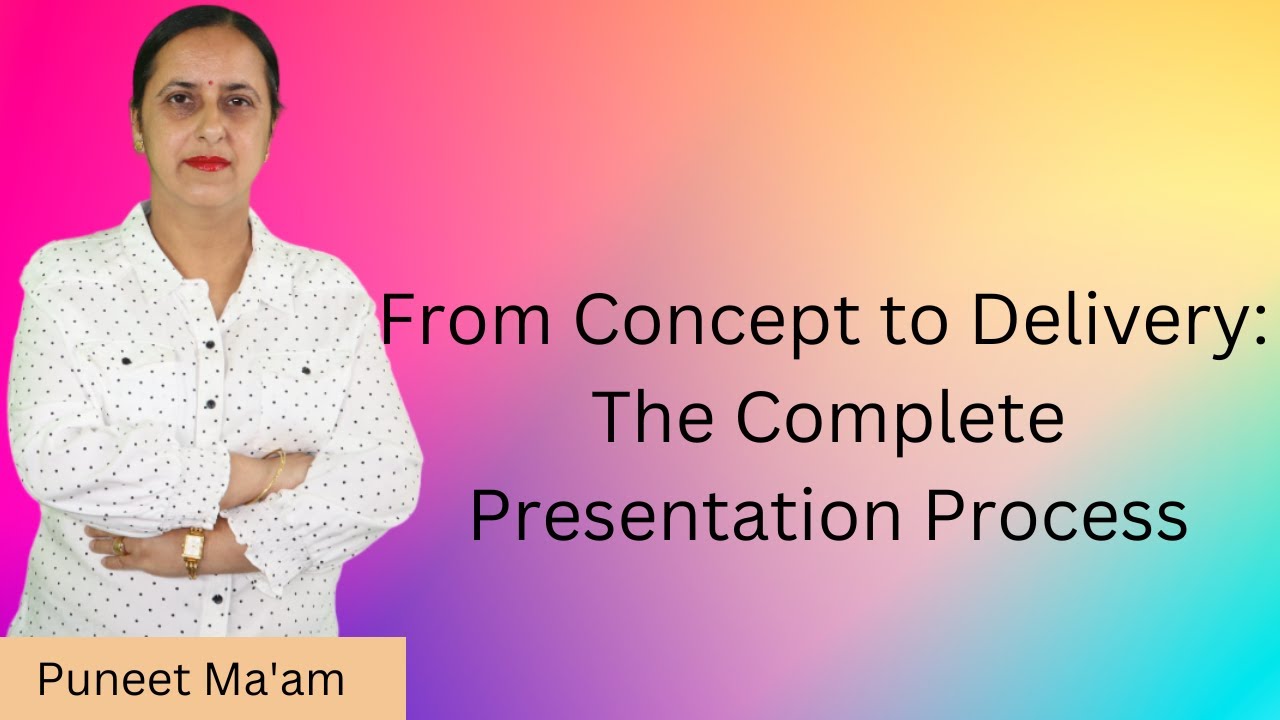 From Concept to Delivery: The Complete Presentation Process

Puneet Ma'am